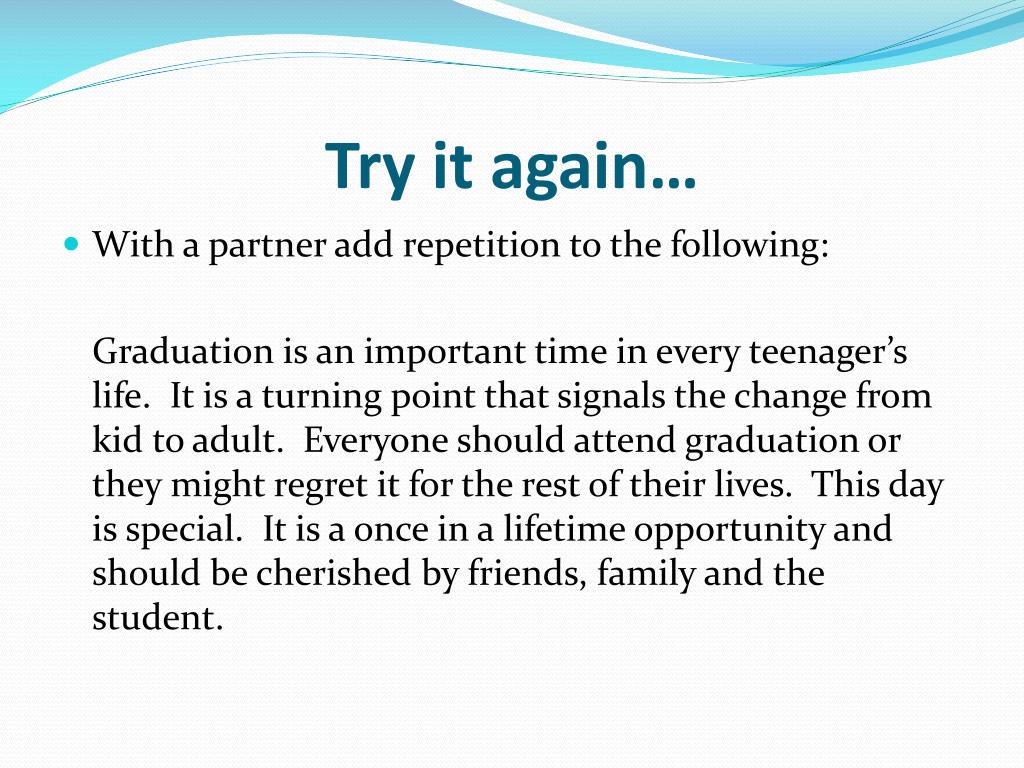 Try it again…

With a partner add repetition to the following:

Graduation is an important time in every teenager’s life.  It is a turning point that signals the change from kid to adult.  Everyone should attend graduation or they might regret it for the rest of their lives.  This day is special.  It is a once in a lifetime opportunity and should be cherished by friends, family and the student.